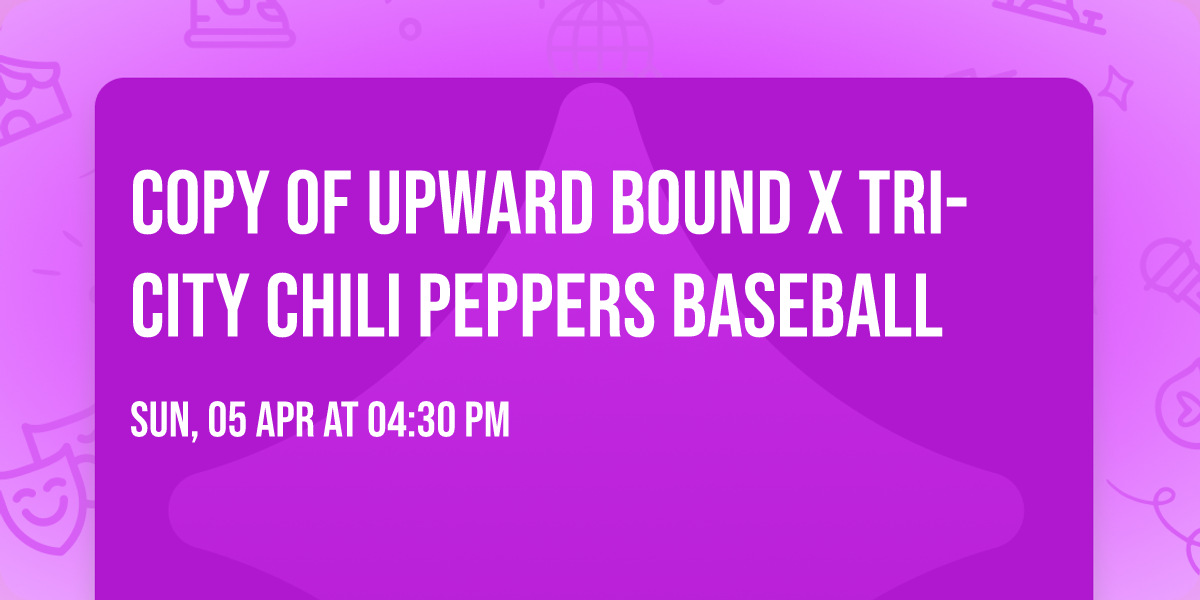 COPY OF UPWARD BOUND X TRI-CITY CHILI PEPPERS BASEBALL

SUN, 05 APR AT 04:30 PM